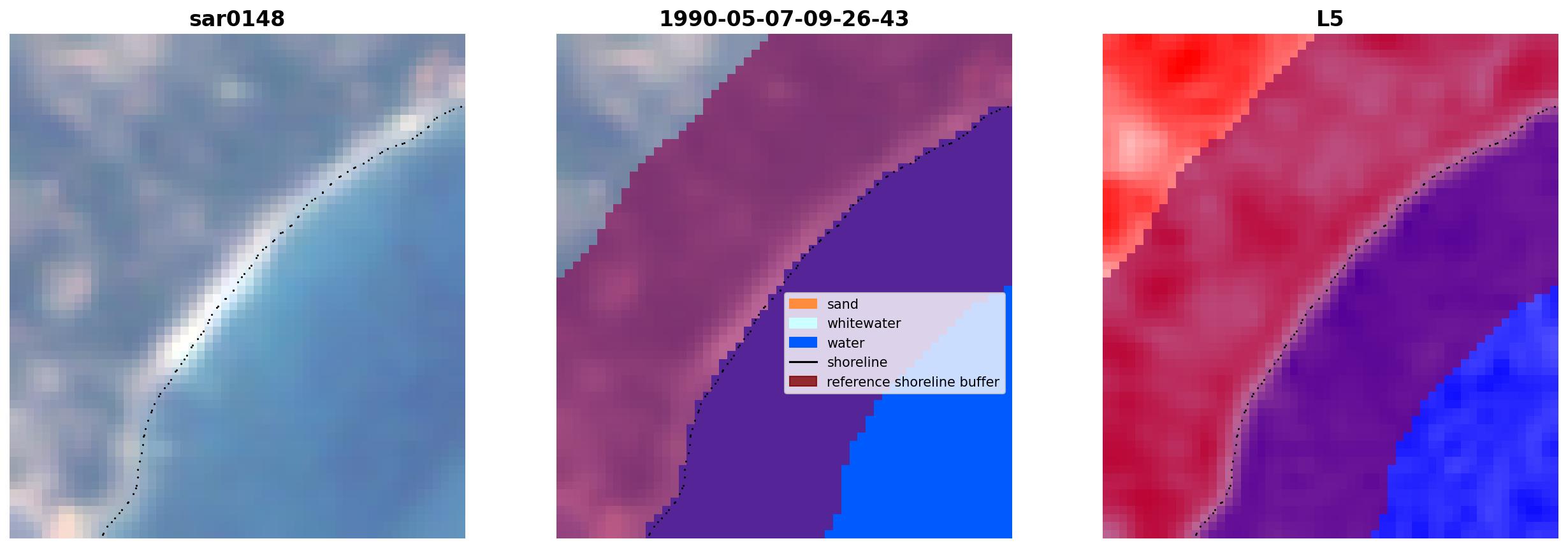 sar0148

1990-05-07-09-26-43

sand
whitewater
water
shoreline
reference shoreline buffer

L5